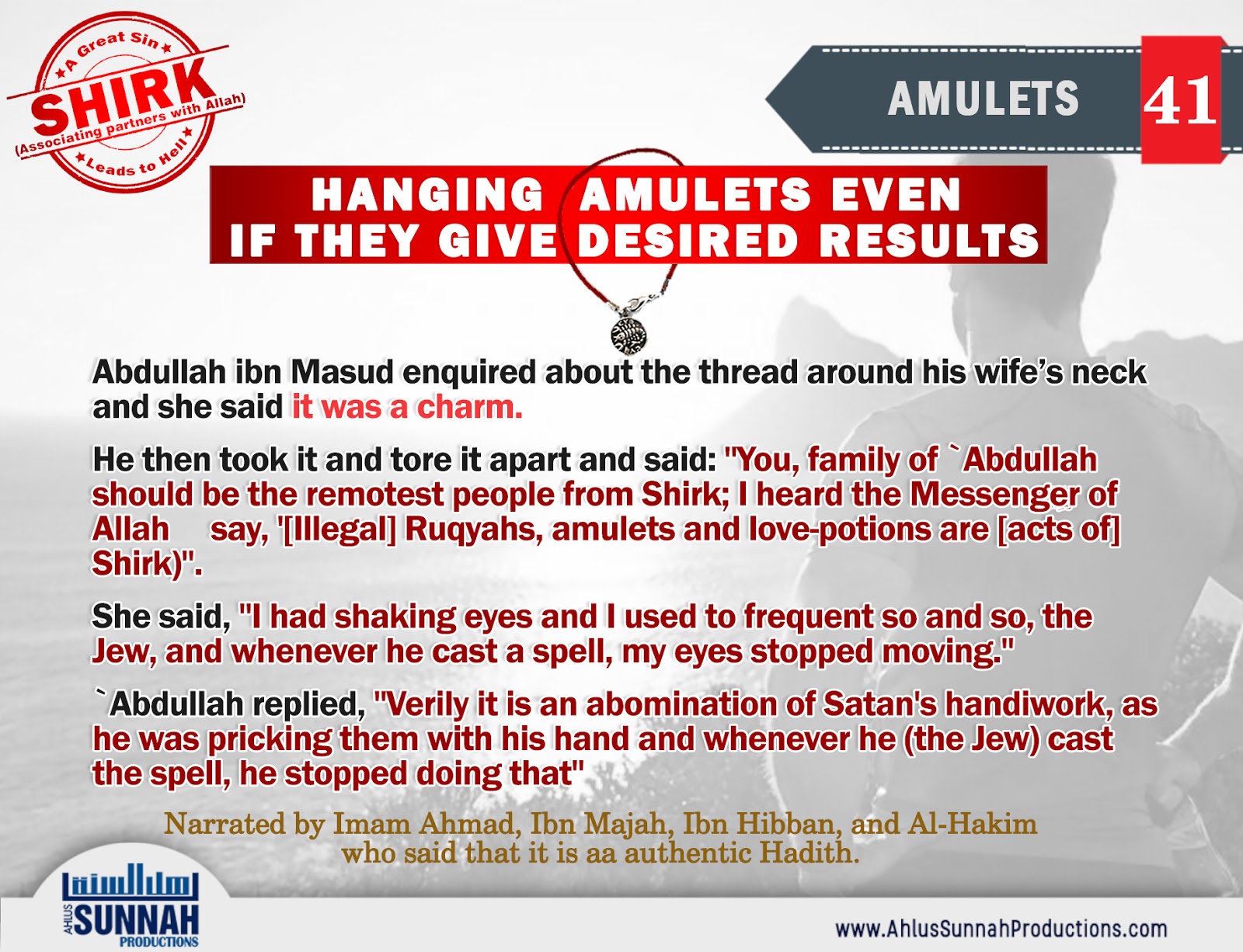 ★A Great Sin★
SHIRK
(Associating partners with Allah)
★Leads to Hell★

AMULETS 41

HANGING AMULETS EVEN IF THEY GIVE DESIRED RESULTS

Abdullah ibn Masud enquired about the thread around his wife's neck and she said it was a charm.

He then took it and tore it apart and said: "You, family of `Abdullah should be the remotest people from Shirk; I heard the Messenger of Allah say, '[Illegal] Ruqyahs, amulets and love-potions are [acts of] Shirk)".

She said, "I had shaking eyes and I used to frequent so and so, the Jew, and whenever he cast a spell, my eyes stopped moving."

`Abdullah replied, "Verily it is an abomination of Satan's handiwork, as he was pricking them with his hand and whenever he (the Jew) cast the spell, he stopped doing that"

Narrated by Imam Ahmad, Ibn Majah, Ibn Hibban, and Al-Hakim who said that it is aa authentic Hadith.

AHLUS SUNNAH PRODUCTIONS

www.AhlusSunnahProductions.com